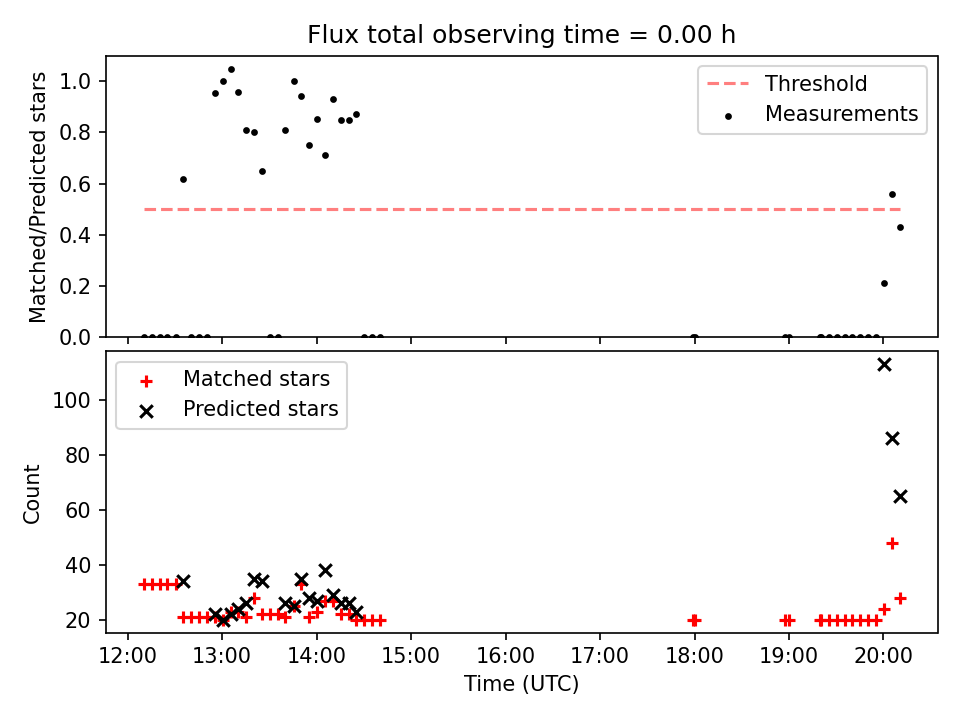 Flux total observing time = 0.00 h

Matched/Predicted stars

1.0
0.8
0.6
0.4
0.2
0.0

Threshold
Measurements

Count

100
80
60
40
20

Matched stars
Predicted stars

12:00
13:00
14:00
15:00
16:00
17:00
18:00
19:00
20:00

Time (UTC)